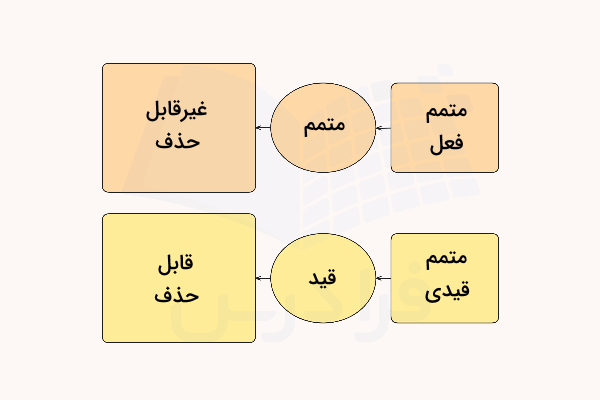 متمم
فعل

متمم

غیرقابل
حذف

متمم
قیدی

قید

قابل
حذف

فرادرس